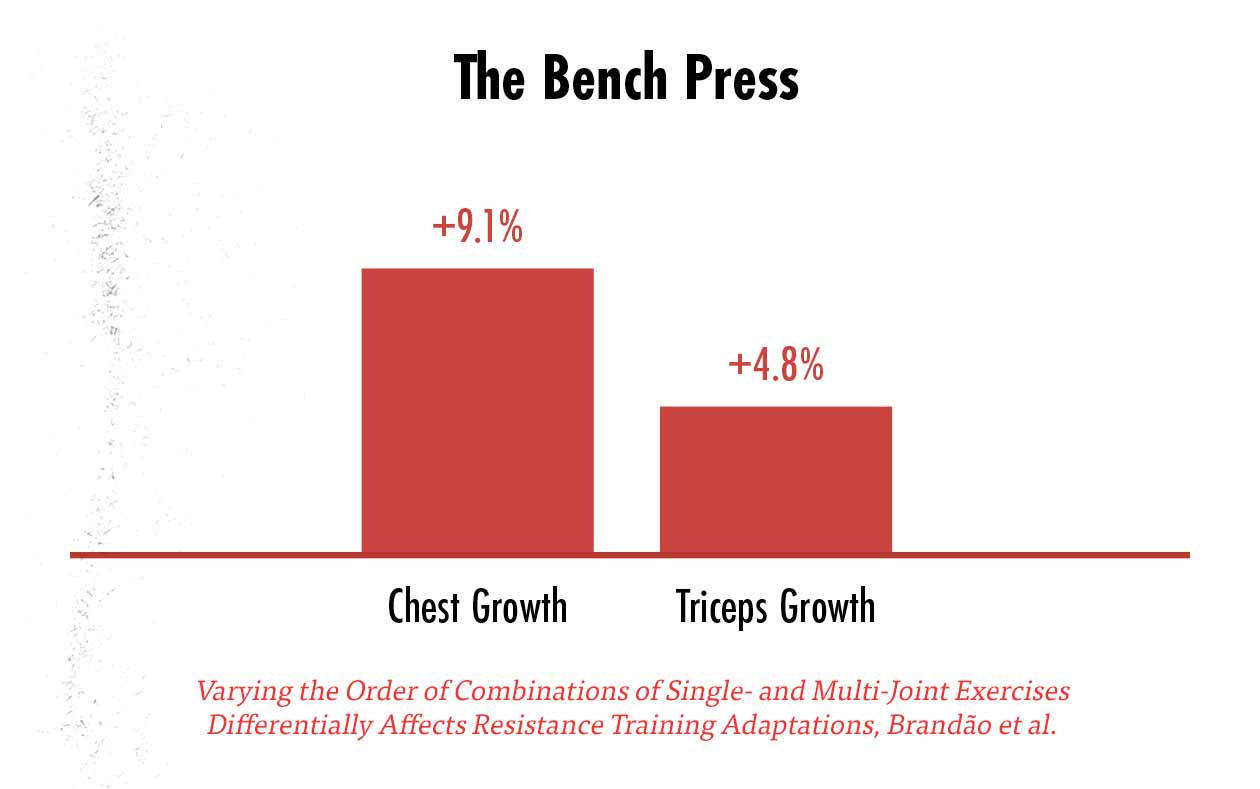 The Bench Press

+9.1%

+4.8%

Chest Growth

Triceps Growth

Varying the Order of Combinations of Single- and Multi-Joint Exercises Differentially Affects Resistance Training Adaptations, Brandão et al.